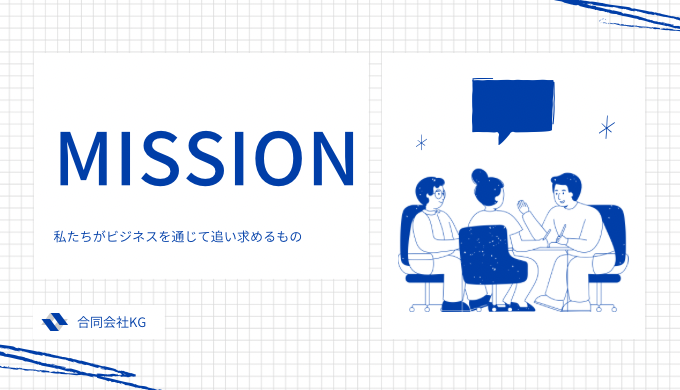 MISSION

私たちがビジネスを通じて追い求めるもの

合同会社KG